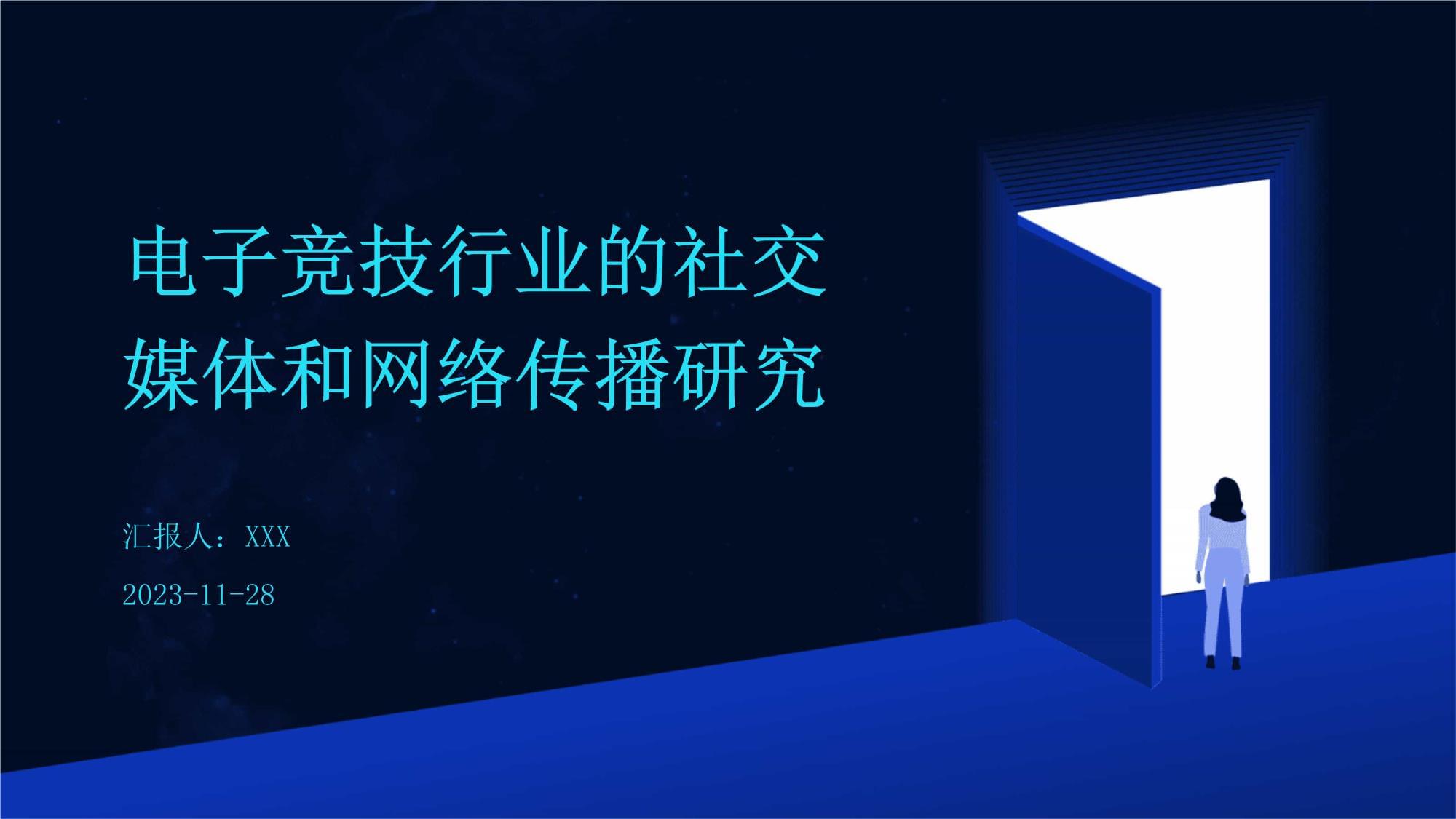 电子竞技行业的社交媒体和网络传播研究

汇报人：XXX

2023-11-28